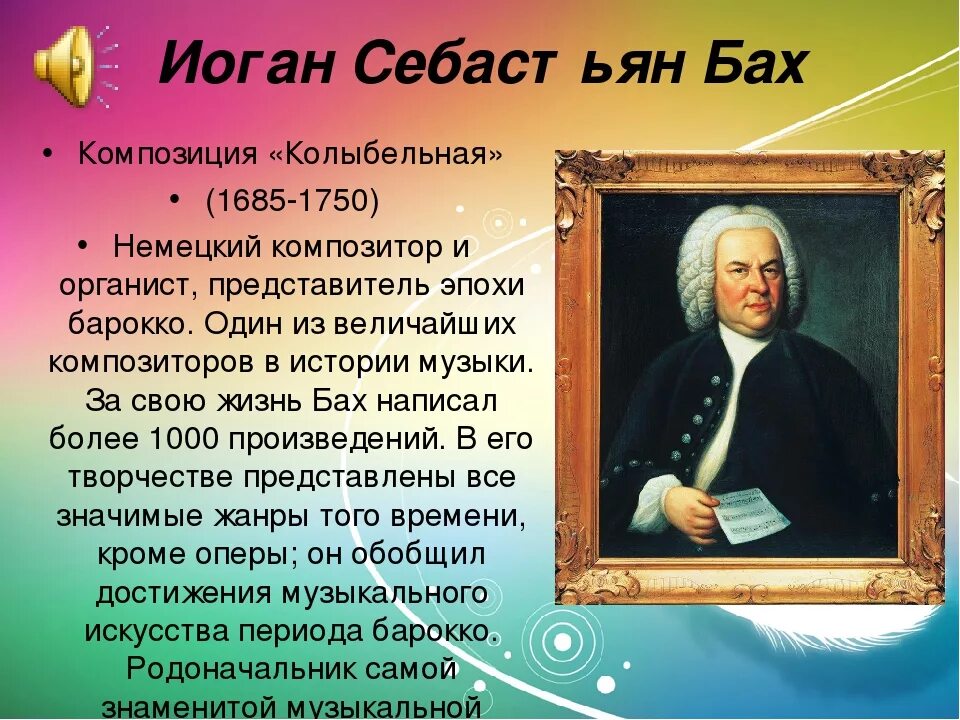 Иоган Себаст ьян Бах

• Композиция «Колыбельная»

• (1685-1750)

• Немецкий композитор и органист, представитель эпохи барокко. Один из величайших композиторов в истории музыки. За свою жизнь Бах написал более 1000 произведений. В его творчестве представлены все значимые жанры того времени, кроме оперы; он обобщил достижения музыкального искусства периода барокко. Родоначальник самой знаменитой музыкальной